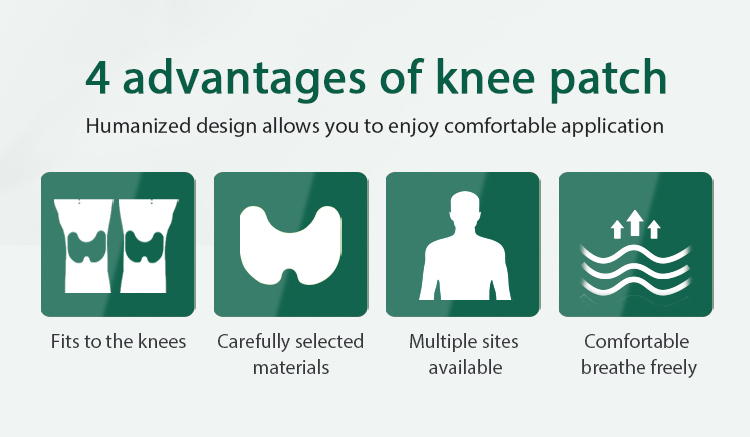 4 advantages of knee patch

Humanized design allows you to enjoy comfortable application

Fits to the knees

Carefully selected materials

Multiple sites available

Comfortable breathe freely